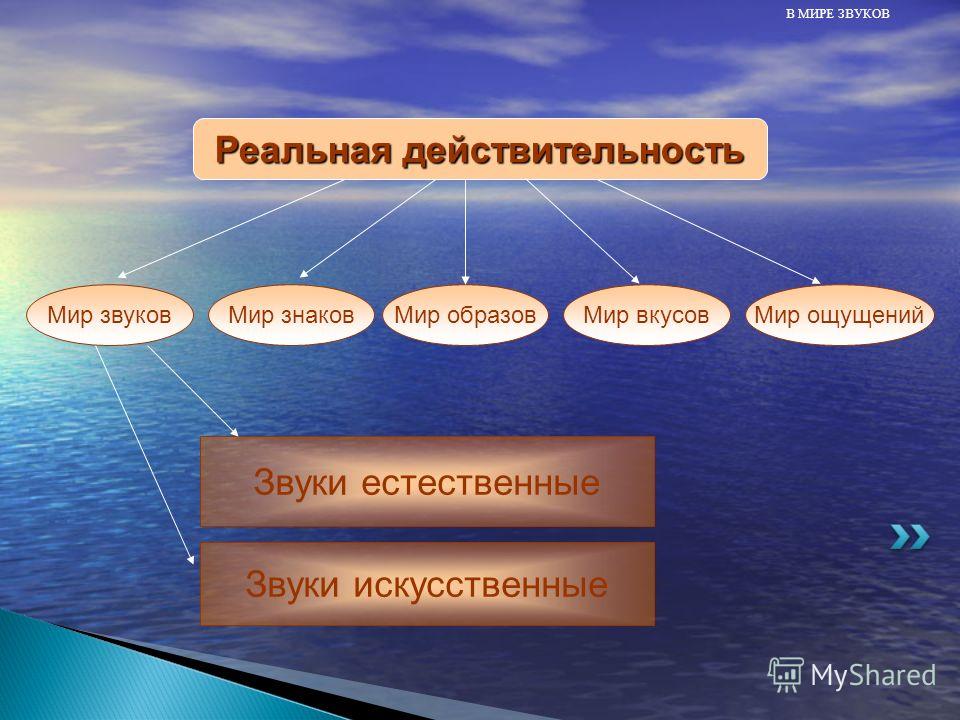 В МИРЕ ЗВУКОВ

Реальная действительность

Мир звуков

Мир знаков

Мир образов

Мир вкусов

Мир ощущений

Звуки естественные

Звуки искусственные

MyShared